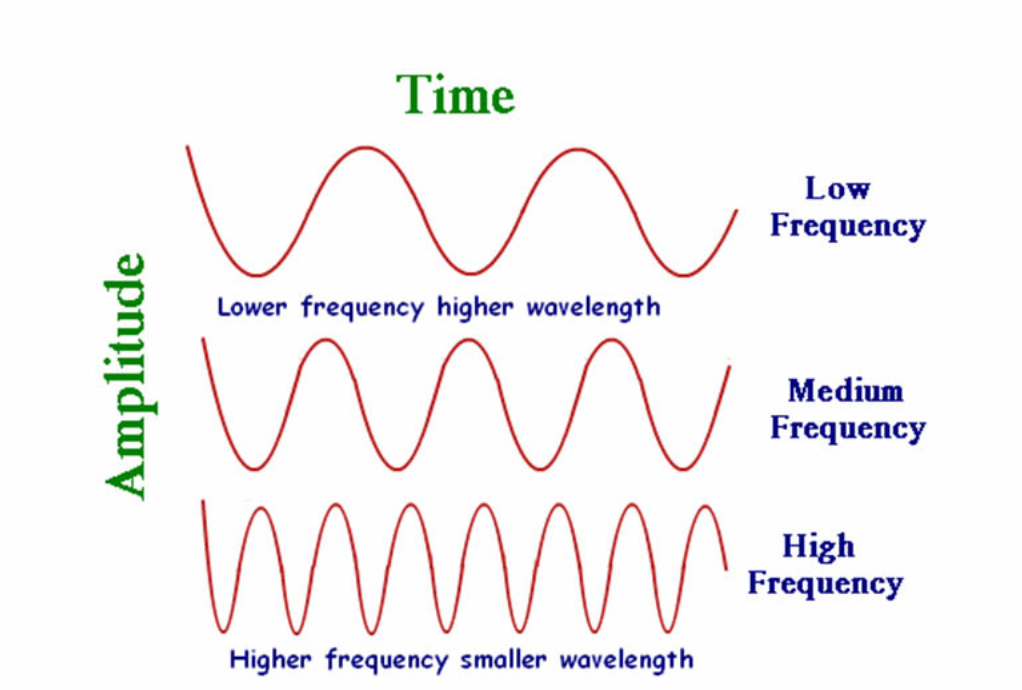 Time

Amplitude

Low Frequency

Lower frequency higher wavelength

Medium Frequency

High Frequency

Higher frequency smaller wavelength